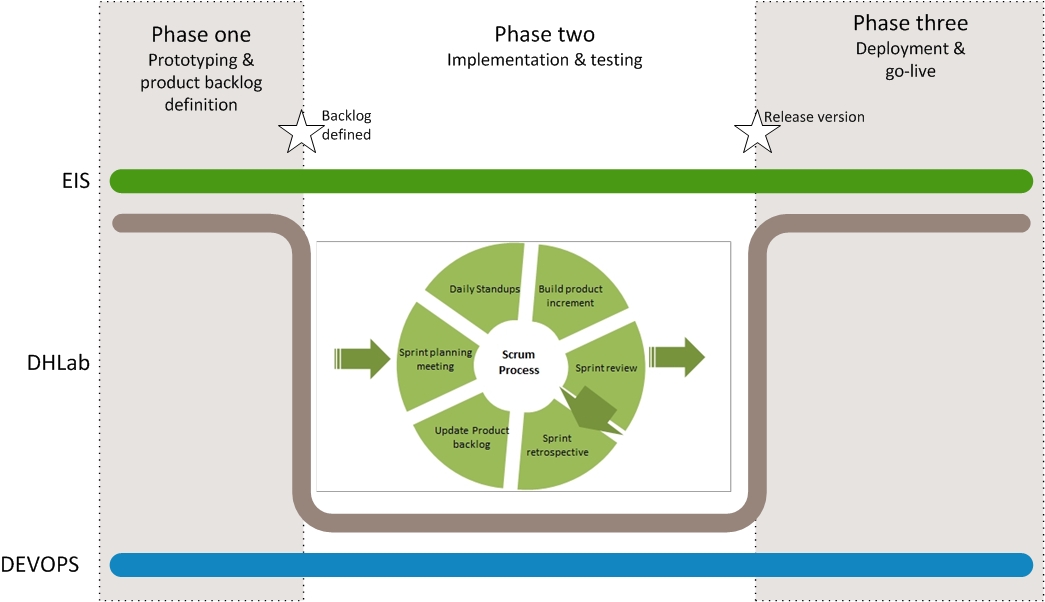 Phase one
Prototyping & product backlog definition

Phase two
Implementation & testing

Phase three
Deployment & go-live

Backlog defined

Release version

EIS

DHLab

DEVOPS

Daily Standups

Build product increment

Sprint planning meeting

Scrum Process

Sprint review

Update Product backlog

Sprint retrospective